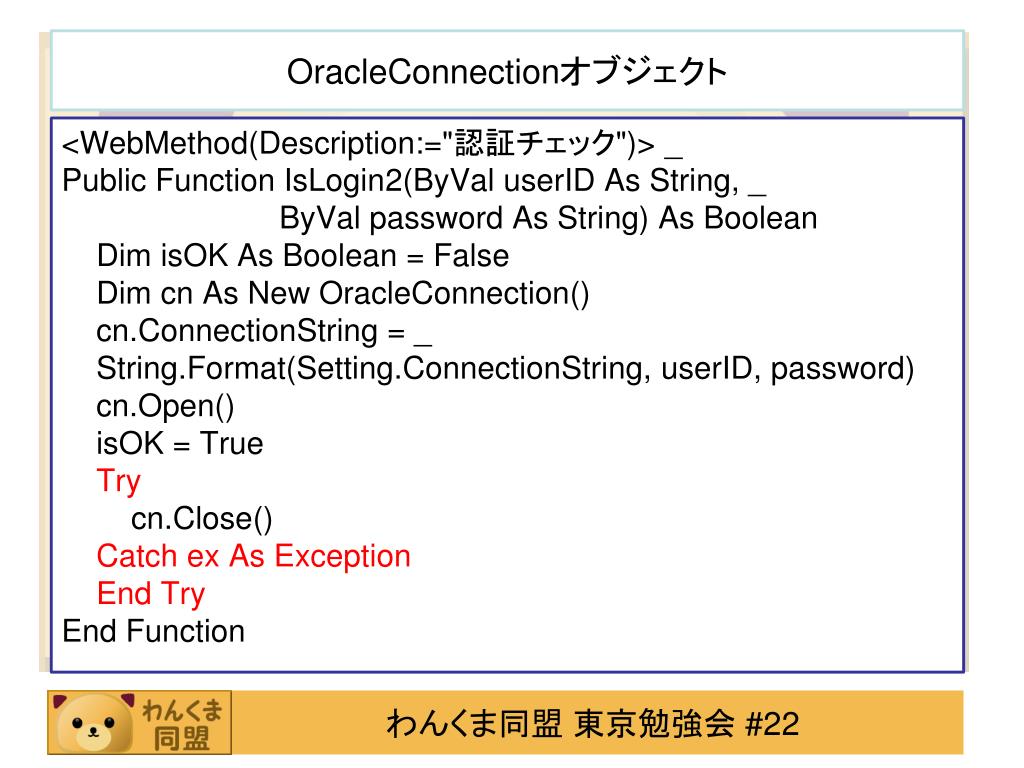 OracleConnectionオブジェクト

<WebMethod(Description:="認証チェック")> _
Public Function IsLogin2(ByVal userID As String, _
ByVal password As String) As Boolean
Dim isOK As Boolean = False
Dim cn As New OracleConnection()
cn.ConnectionString = _
String.Format(Setting.ConnectionString, userID, password)
cn.Open()
isOK = True
Try
cn.Close()
Catch ex As Exception
End Try
End Function

わんくま同盟

わんくま同盟 東京勉強会 #22